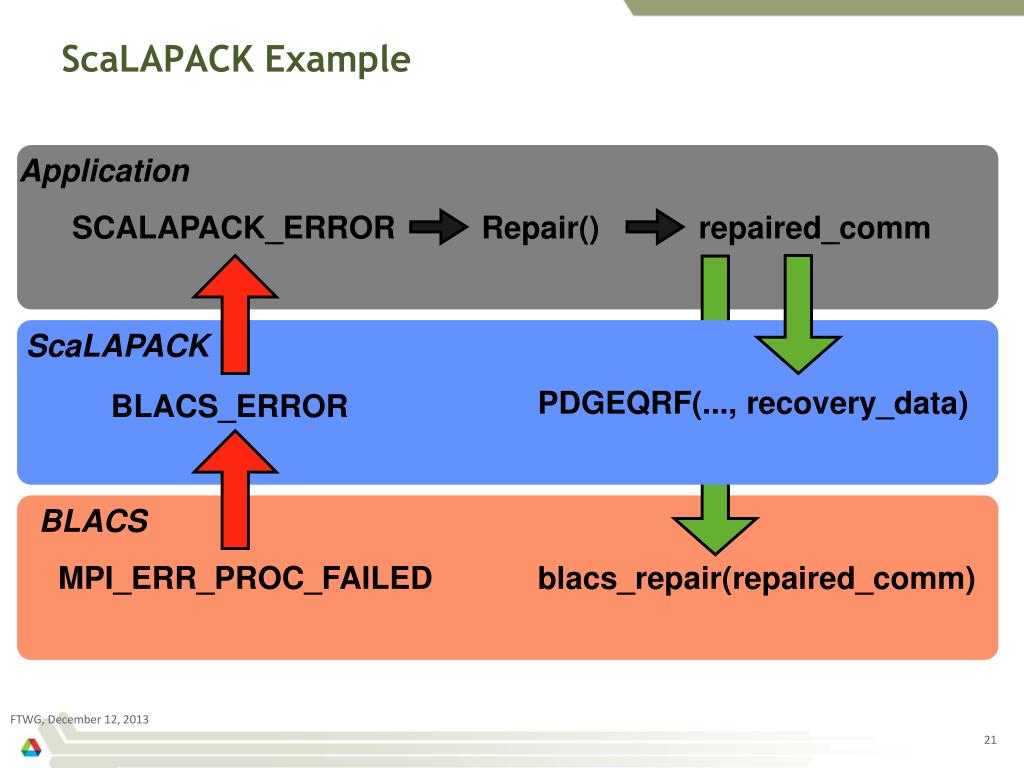 ScaLAPACK Example

Application

SCALAPACK_ERROR Repair() repaired_comm

ScaLAPACK

BLACS_ERROR

PDGEQRF(..., recovery_data)

BLACS

MPI_ERR_PROC_FAILED

blacs_repair(repaired_comm)

FTWG, December 12, 2013

21